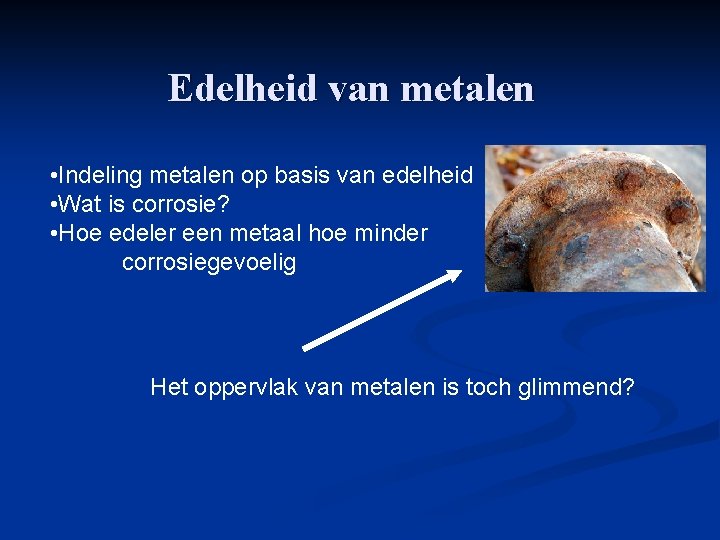 Edelheid van metalen

•Indeling metalen op basis van edelheid
•Wat is corrosie?
•Hoe edeler een metaal hoe minder corrosiegevoelig

Het oppervlak van metalen is toch glimmend?